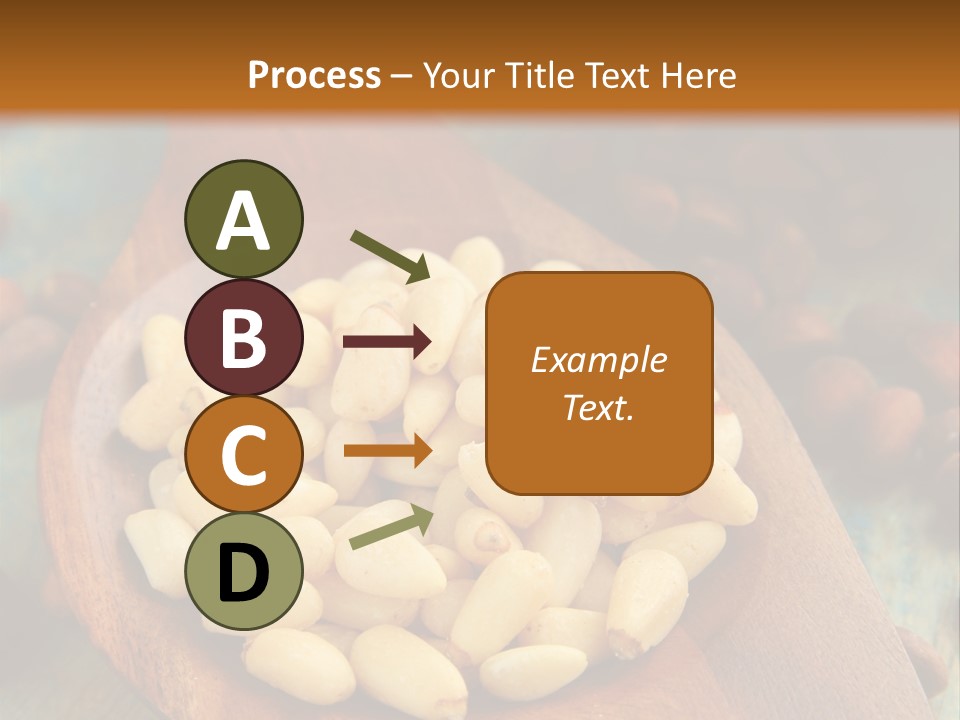 Process – Your Title Text Here

A

B

C

D

Example Text.